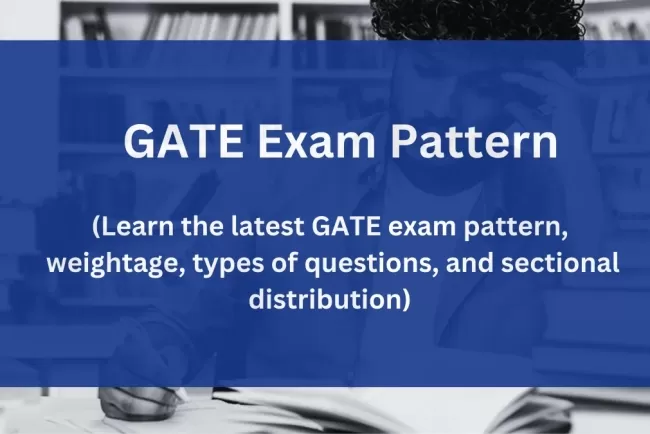 GATE Exam Pattern

(Learn the latest GATE exam pattern, weightage, types of questions, and sectional distribution)